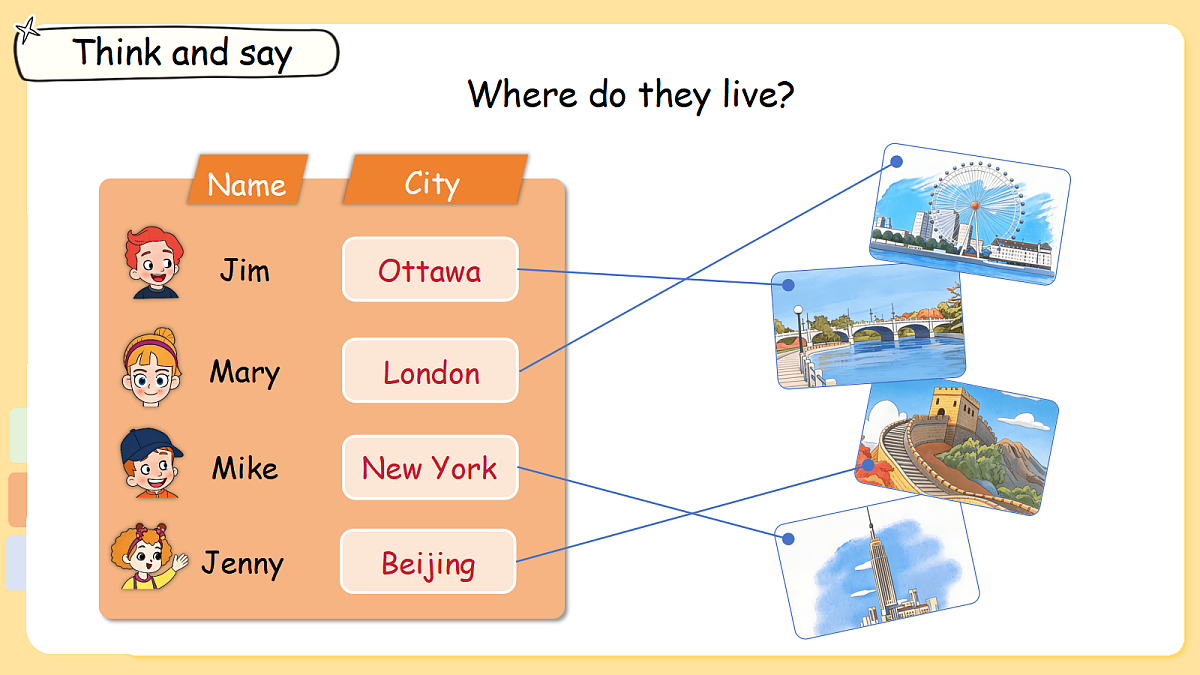 Think and say

Where do they live?

| Name | City |
|---|---|
| Jim | Ottawa |
| Mary | London |
| Mike | New York |
| Jenny | Beijing |